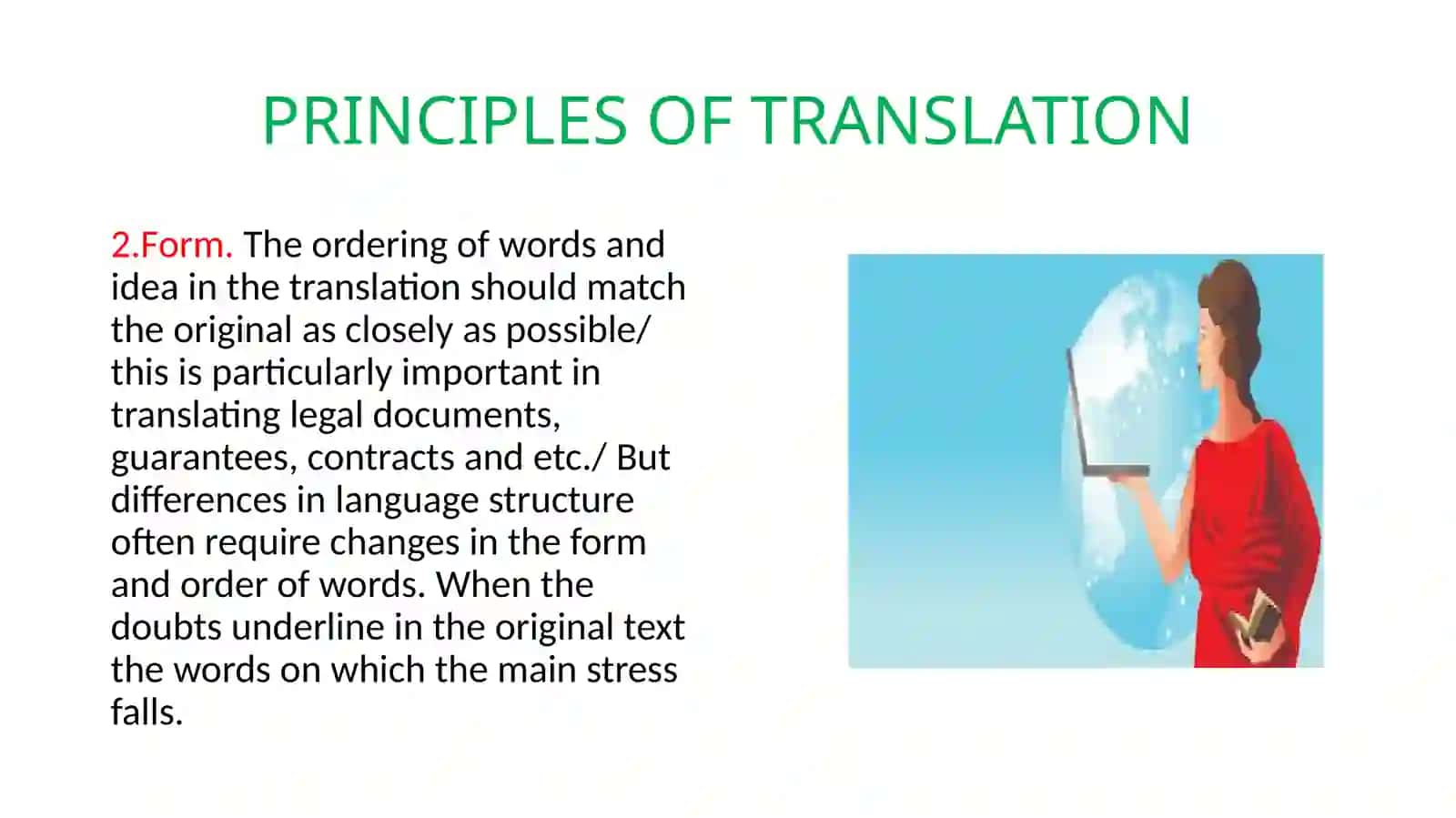 PRINCIPLES OF TRANSLATION

2.Form. The ordering of words and idea in the translation should match the original as closely as possible/ this is particularly important in translating legal documents, guarantees, contracts and etc./ But differences in language structure often require changes in the form and order of words. When the doubts underline in the original text the words on which the main stress falls.